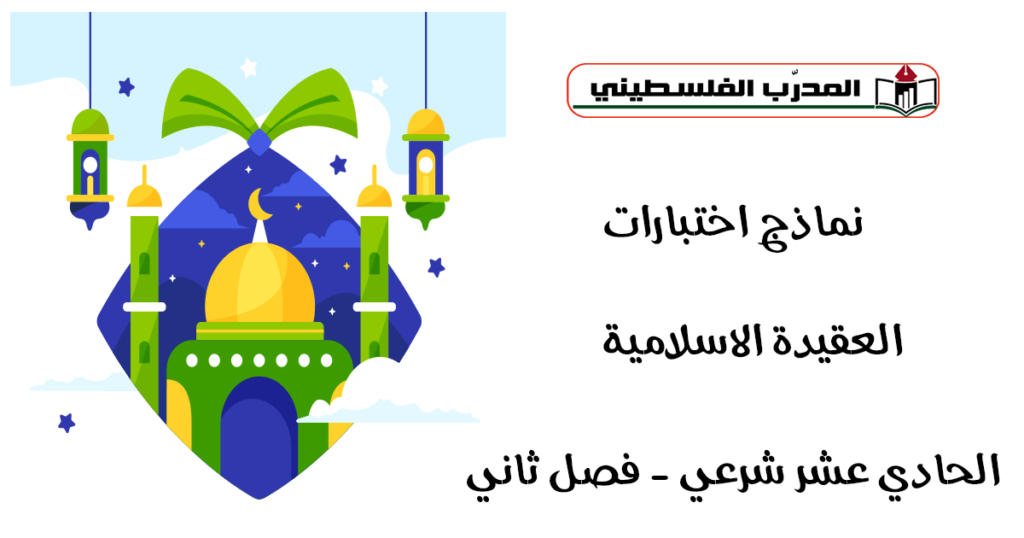 المدرّب الفلسطيني

نماذج اختبارات

العقيدة الاسلامية

الحادي عشر شرعي - فصل ثاني